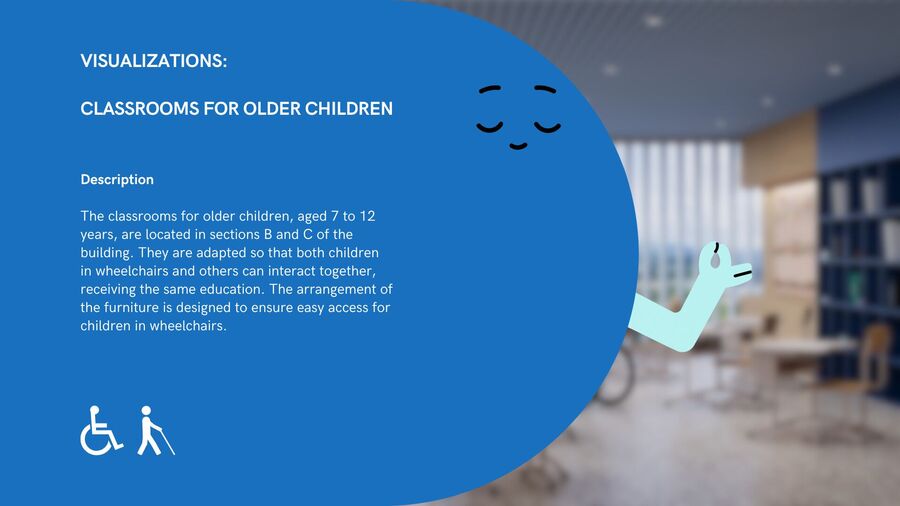 VISUALIZATIONS:

CLASSROOMS FOR OLDER CHILDREN

Description

The classrooms for older children, aged 7 to 12 years, are located in sections B and C of the building. They are adapted so that both children in wheelchairs and others can interact together, receiving the same education. The arrangement of the furniture is designed to ensure easy access for children in wheelchairs.